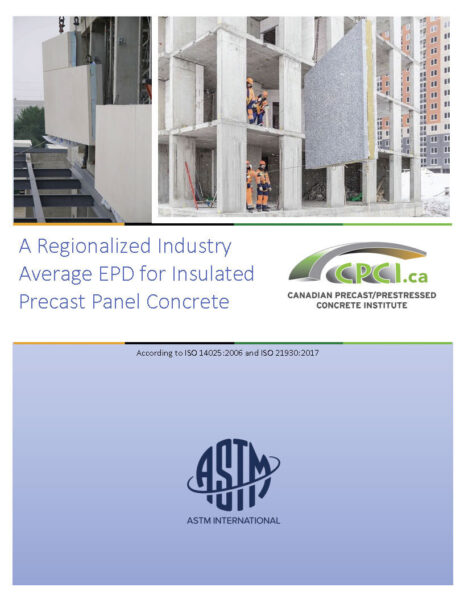 A Regionalized Industry Average EPD for Insulated Precast Panel Concrete

CPCI.ca
CANADIAN PRECAST/PRESTRESSED CONCRETE INSTITUTE

According to ISO 14025:2006 and ISO 21930:2017

ASTM
ASTM INTERNATIONAL